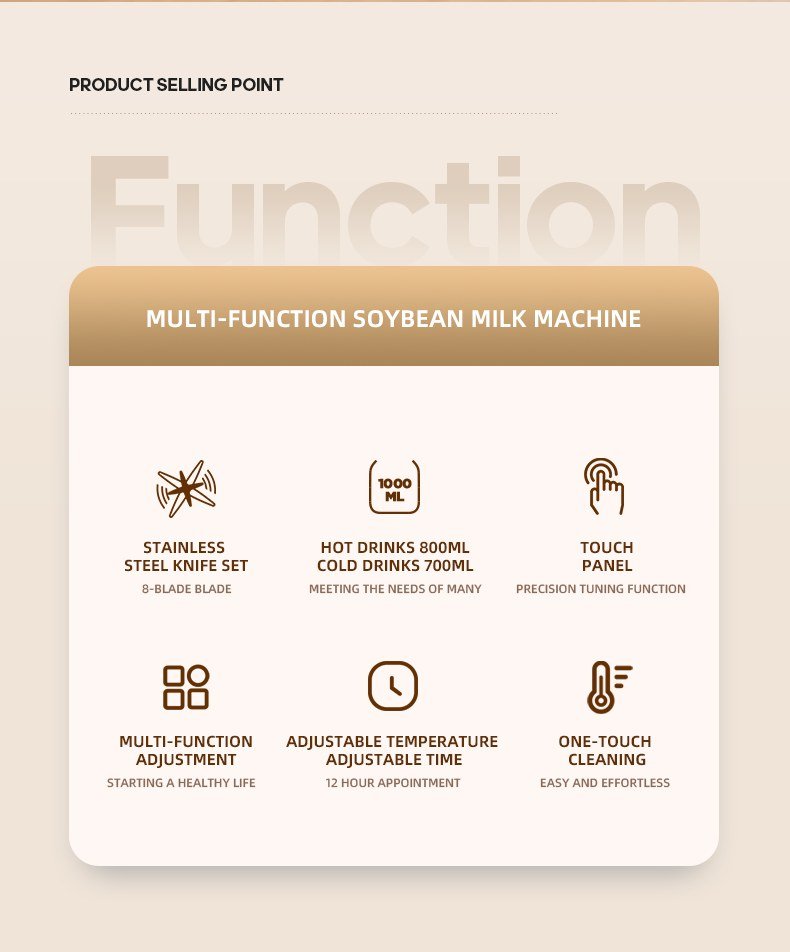 PRODUCT SELLING POINT

Function

MULTI-FUNCTION SOYBEAN MILK MACHINE

STAINLESS STEEL KNIFE SET
8-BLADE BLADE

1000 ML
HOT DRINKS 800ML COLD DRINKS 700ML
MEETING THE NEEDS OF MANY

TOUCH PANEL
PRECISION TUNING FUNCTION

MULTI-FUNCTION ADJUSTMENT
STARTING A HEALTHY LIFE

ADJUSTABLE TEMPERATURE ADJUSTABLE TIME
12 HOUR APPOINTMENT

ONE-TOUCH CLEANING
EASY AND EFFORTLESS